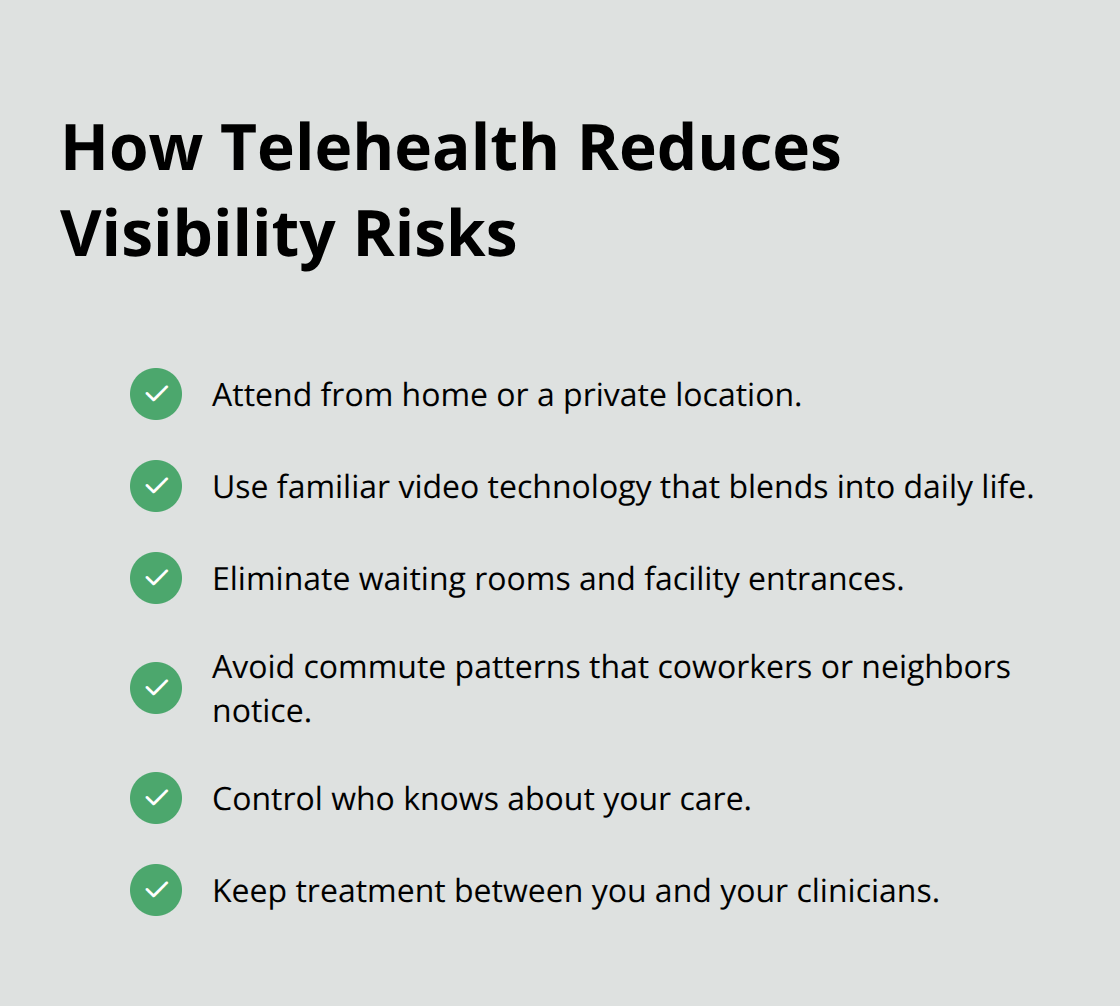 How Telehealth Reduces Visibility Risks

Attend from home or a private location.

Use familiar video technology that blends into daily life.

Eliminate waiting rooms and facility entrances.

Avoid commute patterns that coworkers or neighbors notice.

Control who knows about your care.

Keep treatment between you and your clinicians.